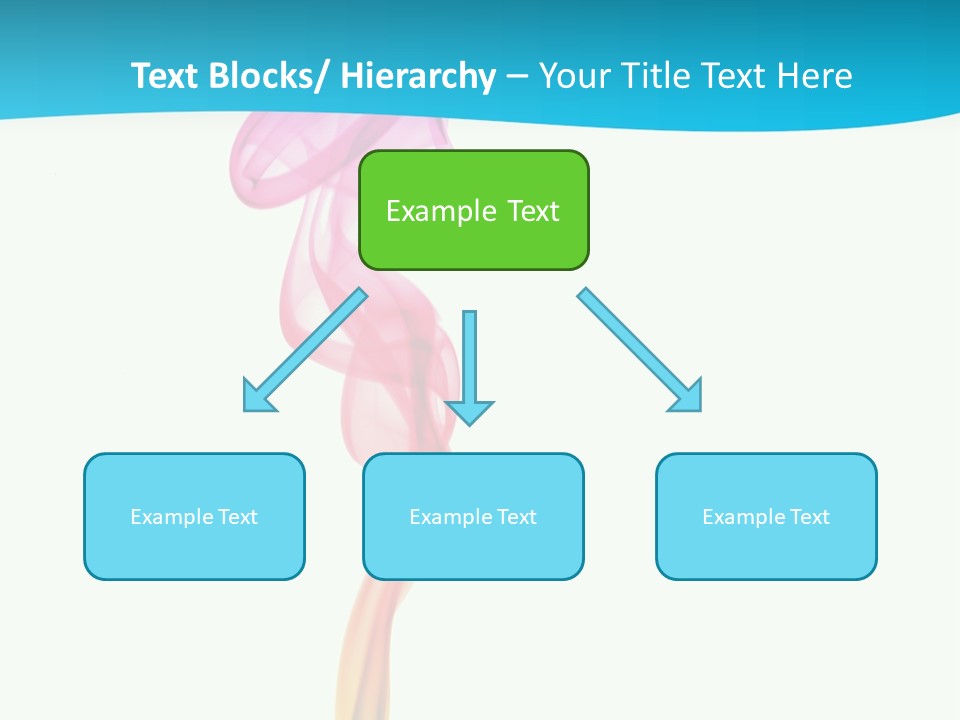 Text Blocks/ Hierarchy – Your Title Text Here

Example Text

Example Text

Example Text

Example Text